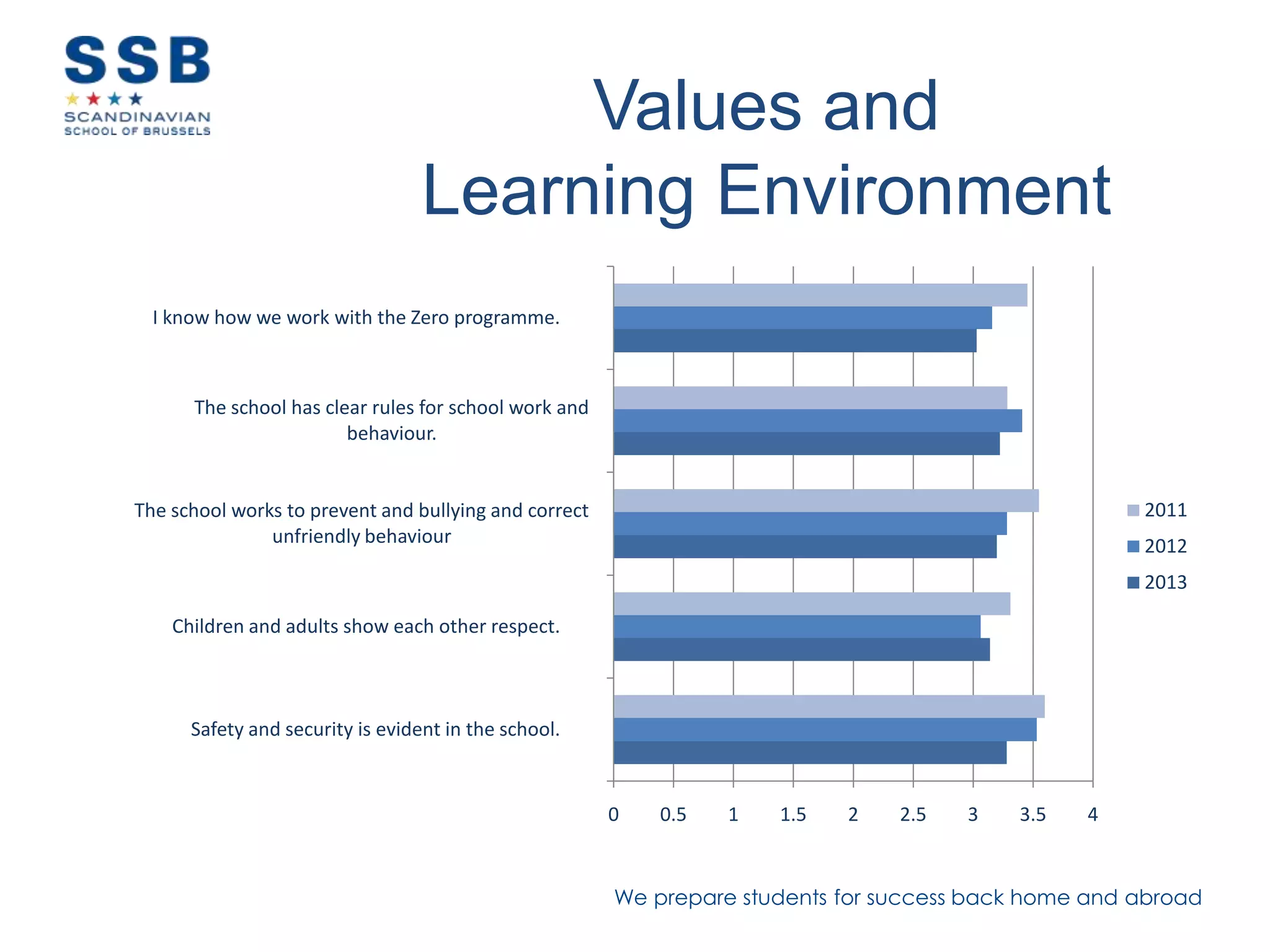 SSB
SCANDINAVIAN
SCHOOL OF BRUSSELS

Values and
Learning Environment

I know how we work with the Zero programme.

The school has clear rules for school work and behaviour.

The school works to prevent and bullying and correct unfriendly behaviour

Children and adults show each other respect.

Safety and security is evident in the school.

0 0.5 1 1.5 2 2.5 3 3.5 4

2011
2012
2013

We prepare students for success back home and abroad